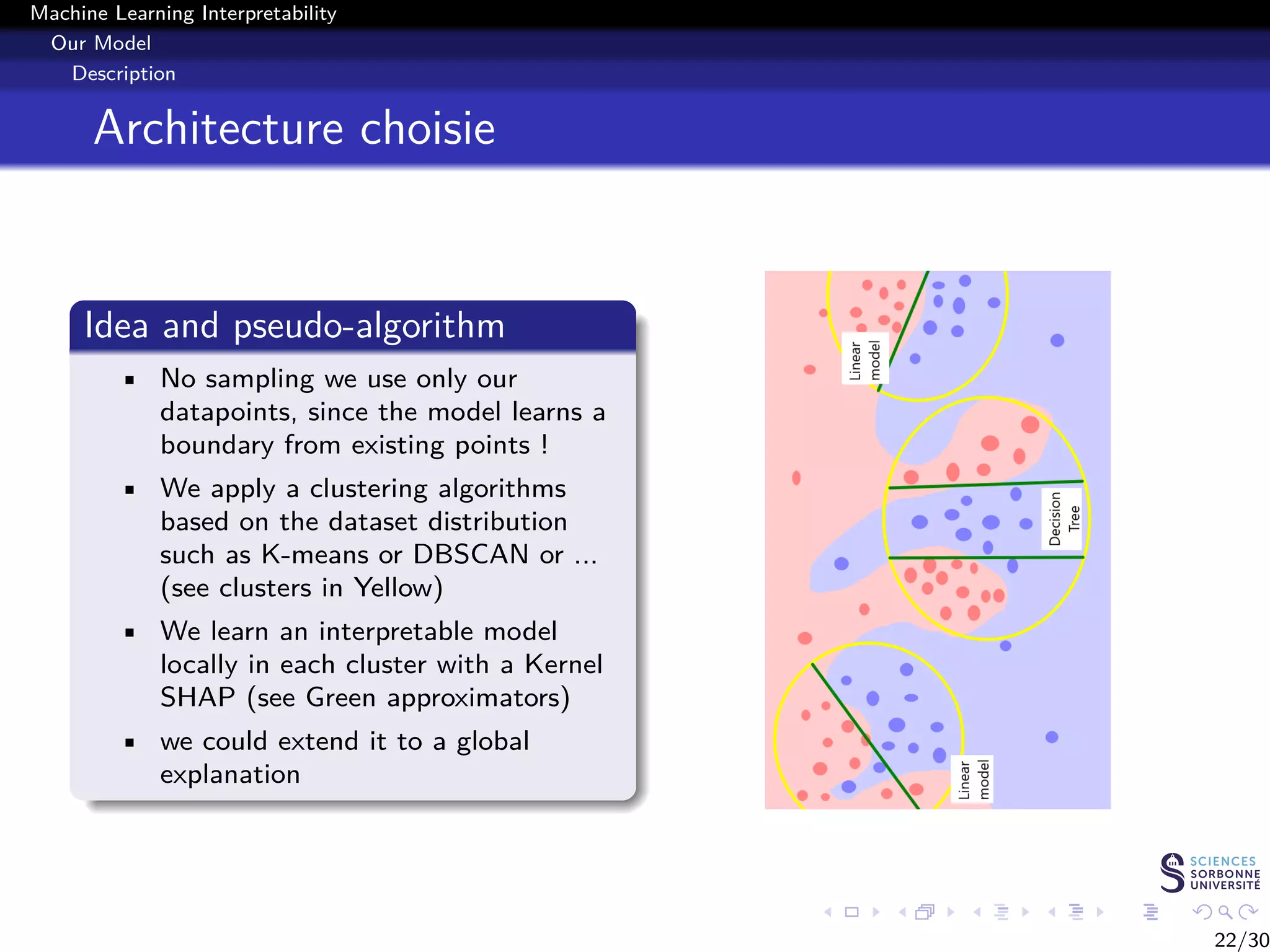 Machine Learning Interpretability
Our Model
Description

Architecture choisie

Idea and pseudo-algorithm

- No sampling we use only our datapoints, since the model learns a boundary from existing points !
- We apply a clustering algorithms based on the dataset distribution such as K-means or DBSCAN or ... (see clusters in Yellow)
- We learn an interpretable model locally in each cluster with a Kernel SHAP (see Green approximators)
- we could extend it to a global explanation

Linear model

Decision Tree

Linear model

SCIENCES SORBONNE UNIVERSITÉ

22/30